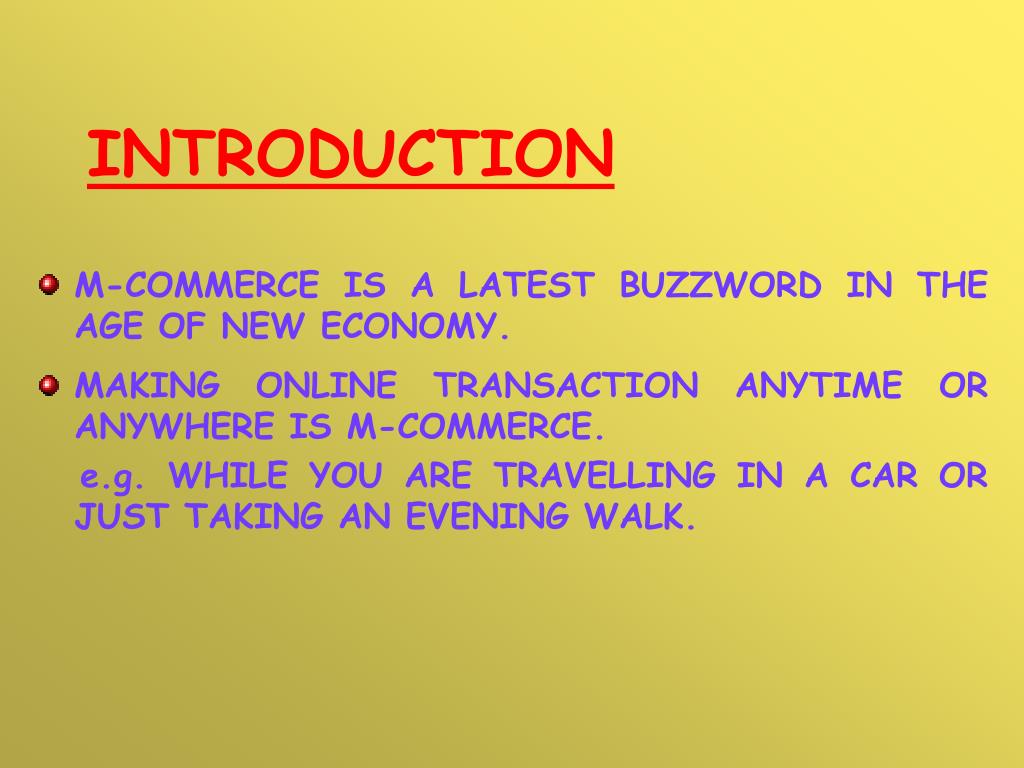 INTRODUCTION

M-COMMERCE IS A LATEST BUZZWORD IN THE AGE OF NEW ECONOMY.

MAKING ONLINE TRANSACTION ANYTIME OR ANYWHERE IS M-COMMERCE.

e.g. WHILE YOU ARE TRAVELLING IN A CAR OR JUST TAKING AN EVENING WALK.